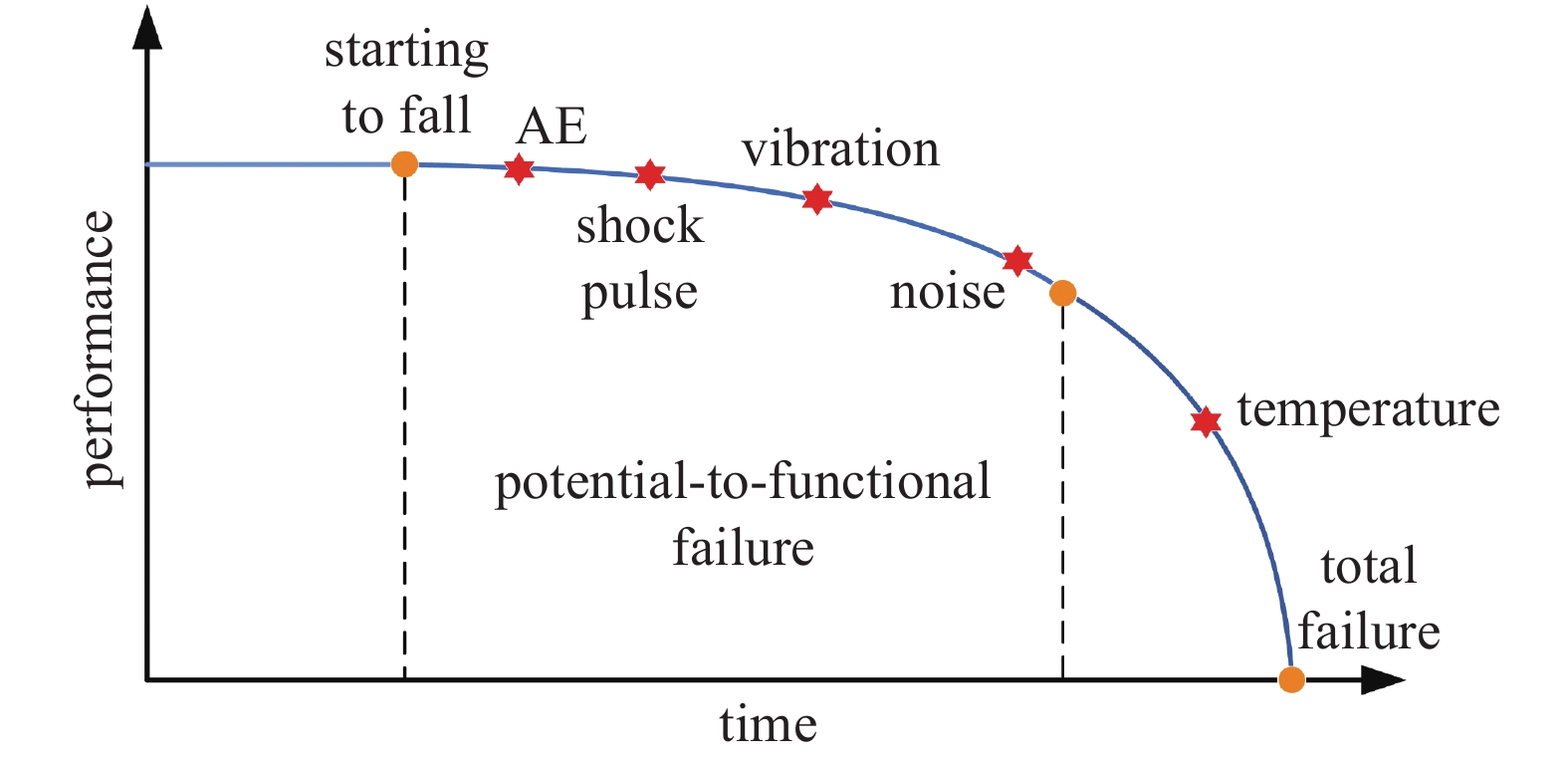 performance

starting to fall

AE

shock pulse

vibration

noise

temperature

potential-to-functional failure

total failure

time